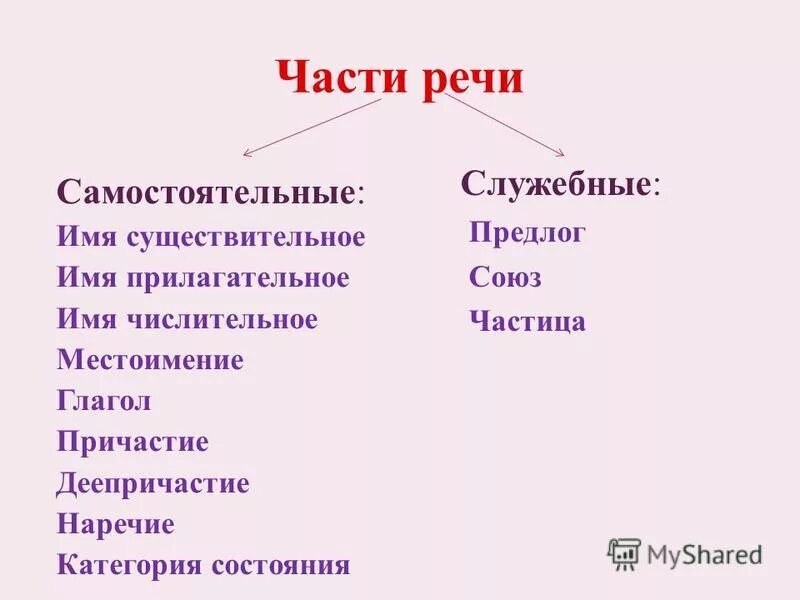 Части речи

Самостоятельные:
Имя существительное
Имя прилагательное
Имя числительное
Местоимение
Глагол
Причастие
Деепричастие
Наречие
Категория состояния

Служебные:
Предлог
Союз
Частица

MyShared